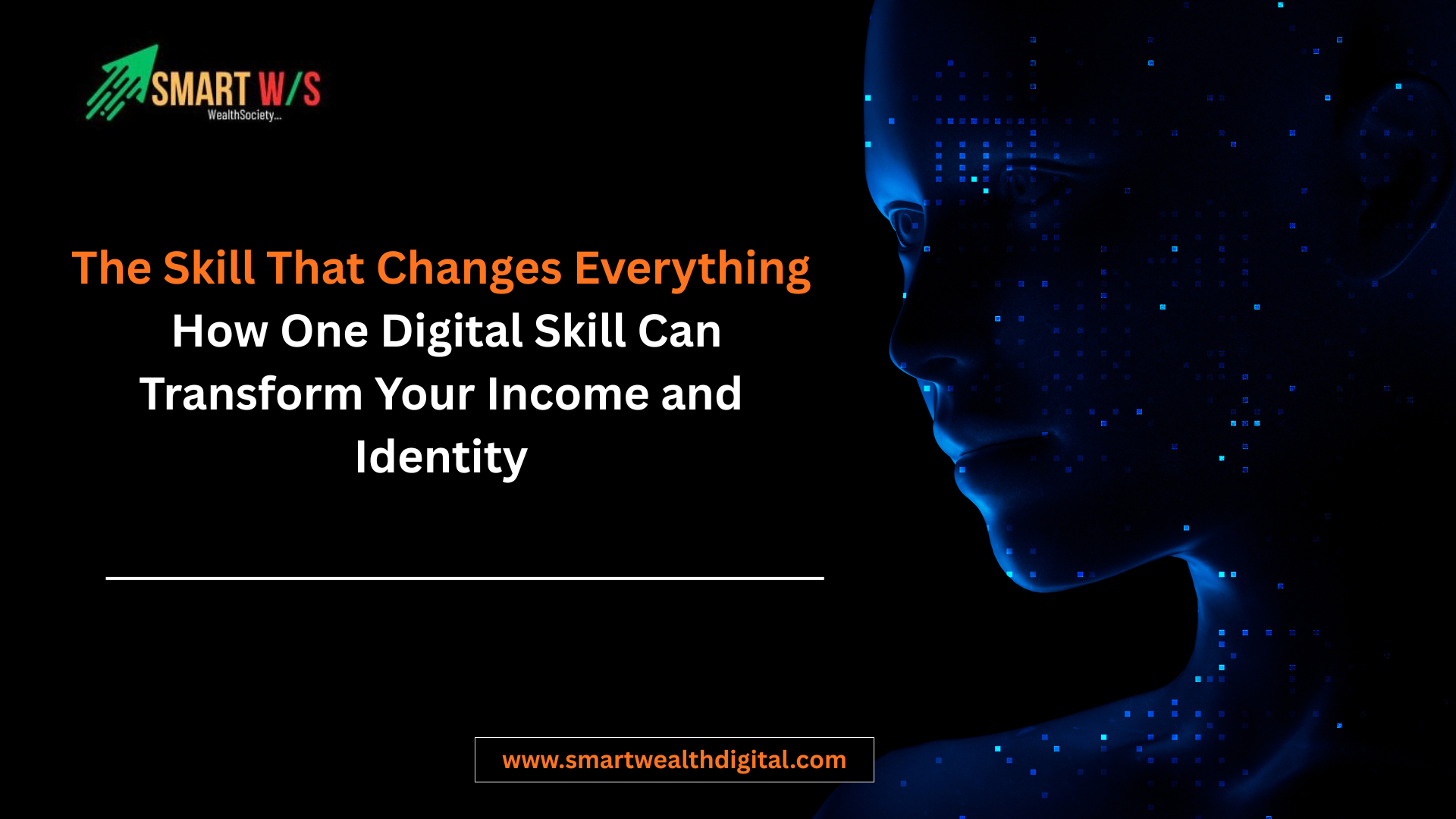 SMART W/S
WealthSociety...

The Skill That Changes Everything
How One Digital Skill Can Transform Your Income and Identity

www.smartwealthdigital.com